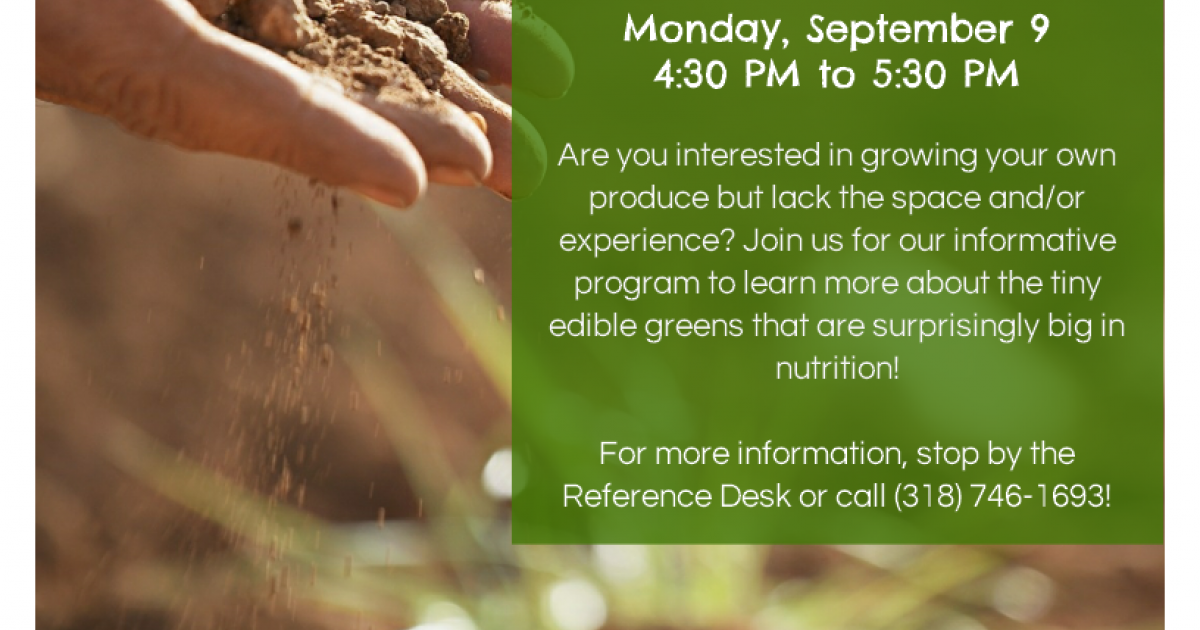 Monday, September 9
4:30 PM to 5:30 PM

Are you interested in growing your own produce but lack the space and/or experience? Join us for our informative program to learn more about the tiny edible greens that are surprisingly big in nutrition!

For more information, stop by the Reference Desk or call (318) 746-1693!